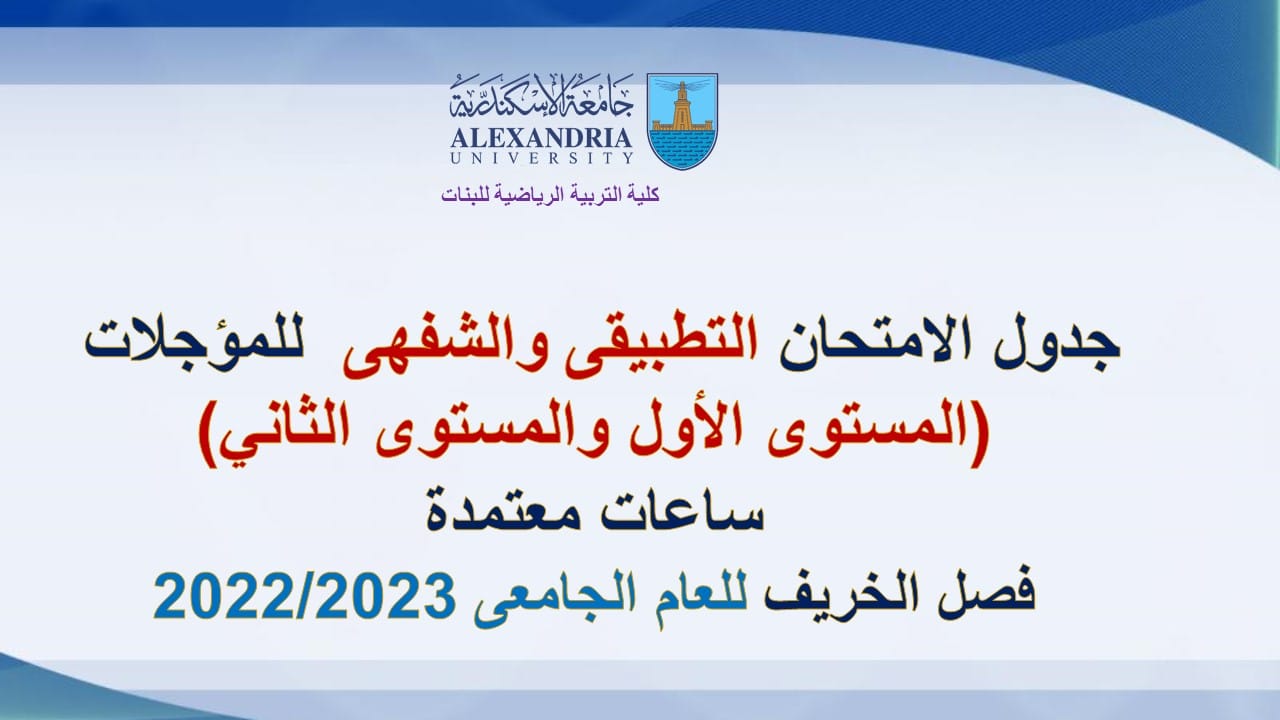 جامعة الإسكندرية
ALEXANDRIA UNIVERSITY
كلية التربية الرياضية للبنات

جدول الامتحان التطبيقى والشفهى للمؤجلات
(المستوى الأول والمستوى الثاني)
ساعات معتمدة
فصل الخريف للعام الجامعى 2022/2023